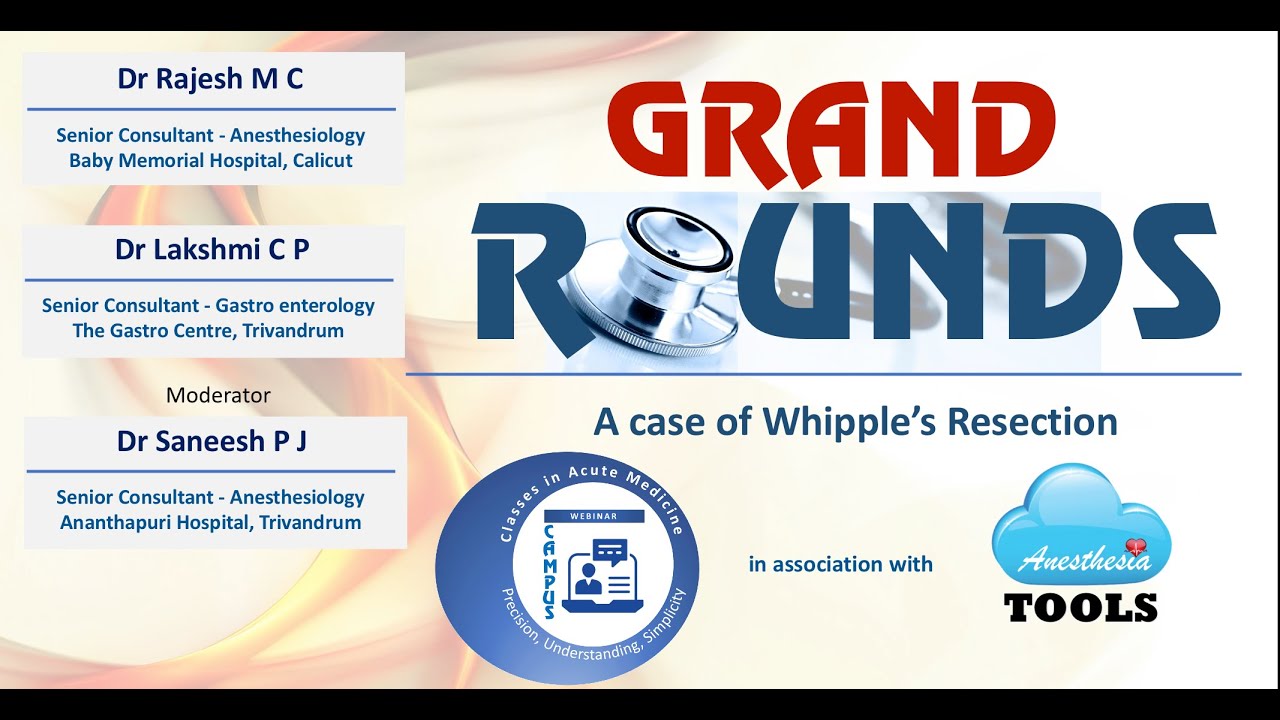 Dr Rajesh M C

Senior Consultant - Anesthesiology
Baby Memorial Hospital, Calicut

Dr Lakshmi C P

Senior Consultant - Gastro enterology
The Gastro Centre, Trivandrum

Moderator

Dr Saneesh P J

Senior Consultant - Anesthesiology
Ananthapuri Hospital, Trivandrum

GRAND
ROUNDS

A case of Whipple's Resection

Classes in Acute Medicine
WEBINAR
CAMPUS
Precision, Understanding, Simplicity

in association with

Anesthesia
TOOLS